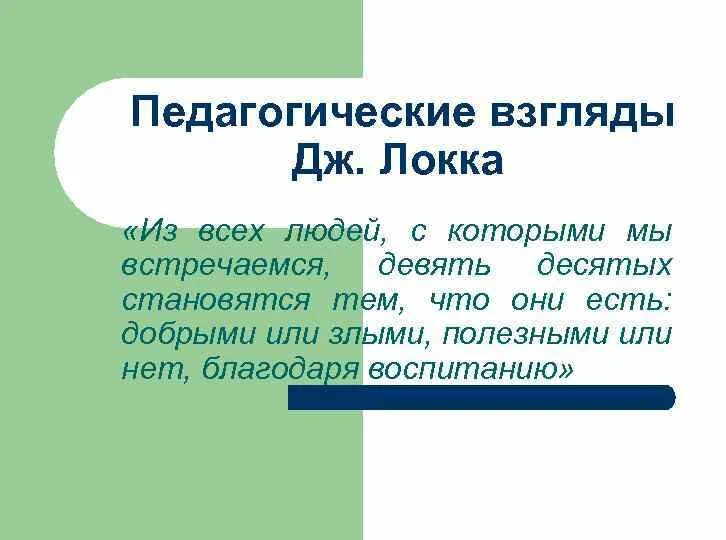 Педагогические взгляды Дж. Локка

«Из всех людей, с которыми мы встречаемся, девять десятых становятся тем, что они есть: добрыми или злыми, полезными или нет, благодаря воспитанию»